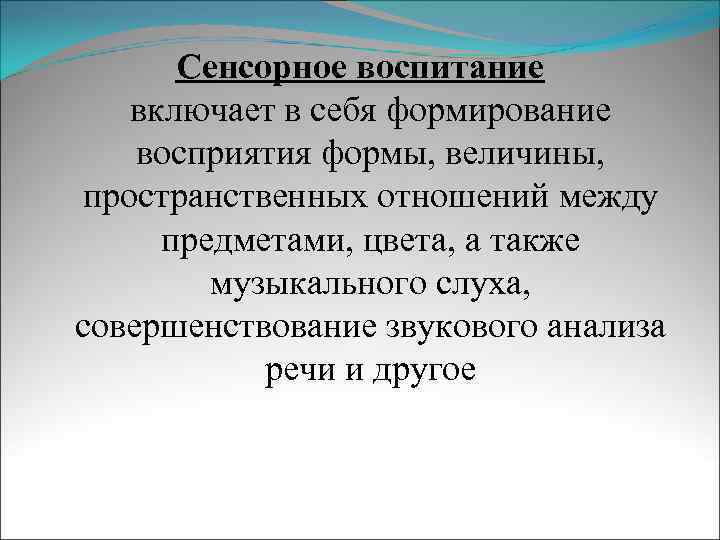 Сенсорное воспитание
включает в себя формирование восприятия формы, величины, пространственных отношений между предметами, цвета, а также музыкального слуха, совершенствование звукового анализа речи и другое